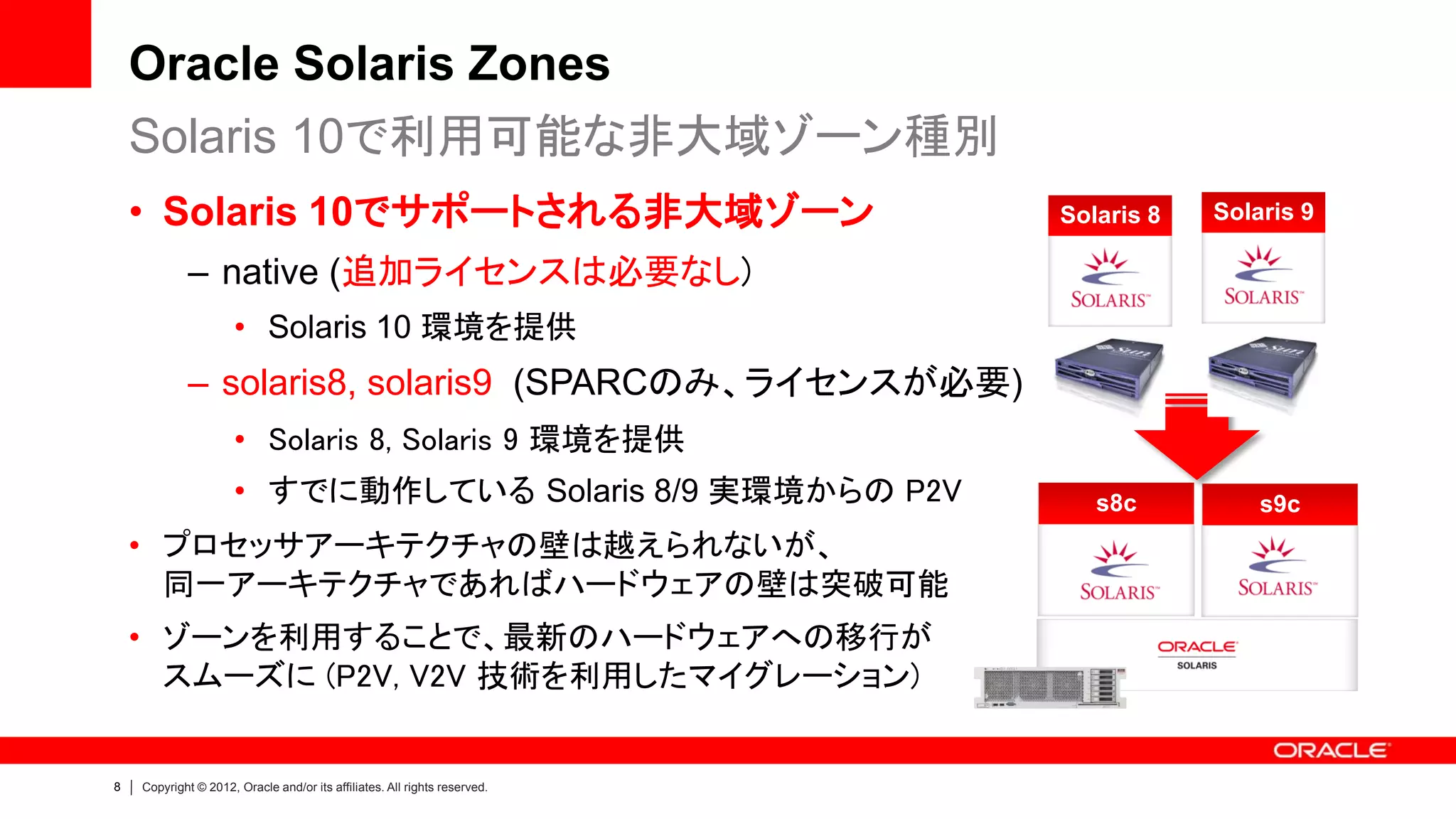 Oracle Solaris Zones

Solaris 10で利用可能な非大域ゾーン種別

• Solaris 10でサポートされる非大域ゾーン

– native (追加ライセンスは必要なし)

• Solaris 10 環境を提供

– solaris8, solaris9 (SPARCのみ、ライセンスが必要)

• Solaris 8, Solaris 9 環境を提供

• すでに動作している Solaris 8/9 実環境からの P2V

• プロセッサアーキテクチャの壁は越えられないが、同一アーキテクチャであればハードウェアの壁は突破可能

• ゾーンを利用することで、最新のハードウェアへの移行がスムーズに (P2V, V2V 技術を利用したマイグレーション)

Solaris 8

SOLARIS

Solaris 9

SOLARIS

s8c

SOLARIS

s9c

SOLARIS

ORACLE
SOLARIS

ORACLE

8 | Copyright © 2012, Oracle and/or its affiliates. All rights reserved.